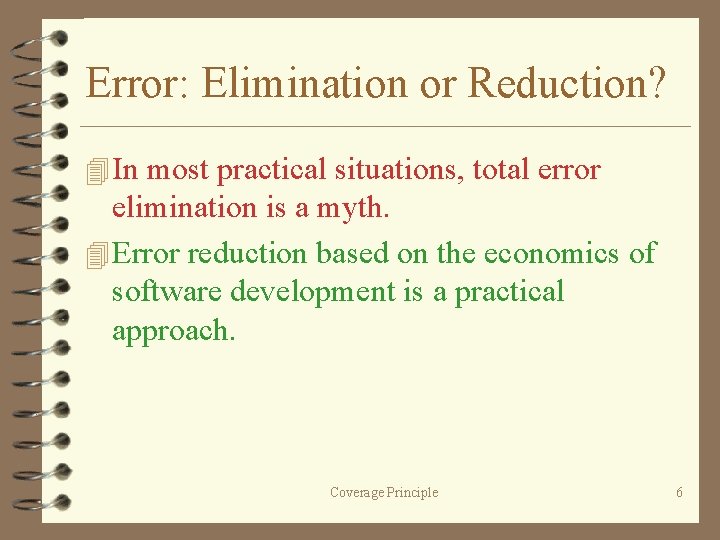 Error: Elimination or Reduction?

In most practical situations, total error elimination is a myth.

Error reduction based on the economics of software development is a practical approach.

Coverage Principle

6